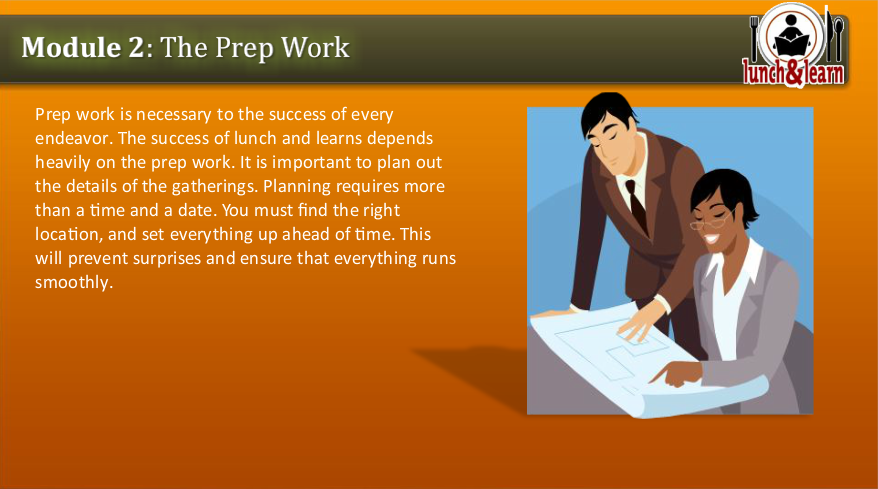 Module 2: The Prep Work

lunch&learn

Prep work is necessary to the success of every endeavor. The success of lunch and learns depends heavily on the prep work. It is important to plan out the details of the gatherings. Planning requires more than a time and a date. You must find the right location, and set everything up ahead of time. This will prevent surprises and ensure that everything runs smoothly.